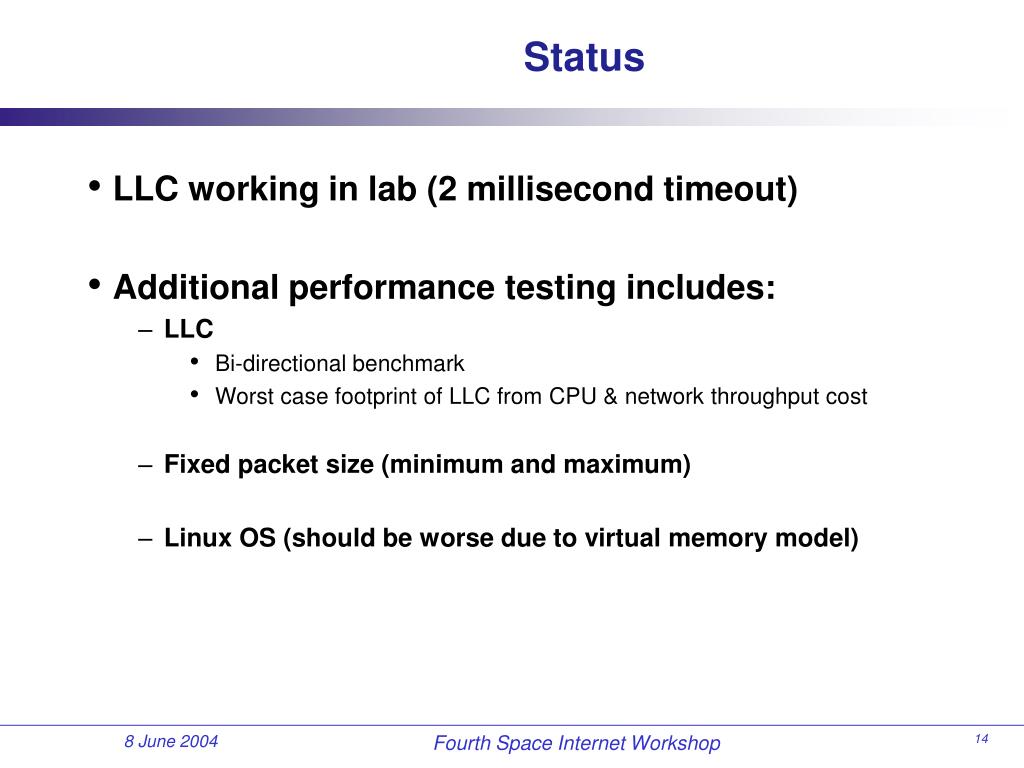 Status

• LLC working in lab (2 millisecond timeout)

• Additional performance testing includes:
– LLC
• Bi-directional benchmark
• Worst case footprint of LLC from CPU & network throughput cost

– Fixed packet size (minimum and maximum)

– Linux OS (should be worse due to virtual memory model)

8 June 2004
Fourth Space Internet Workshop
14